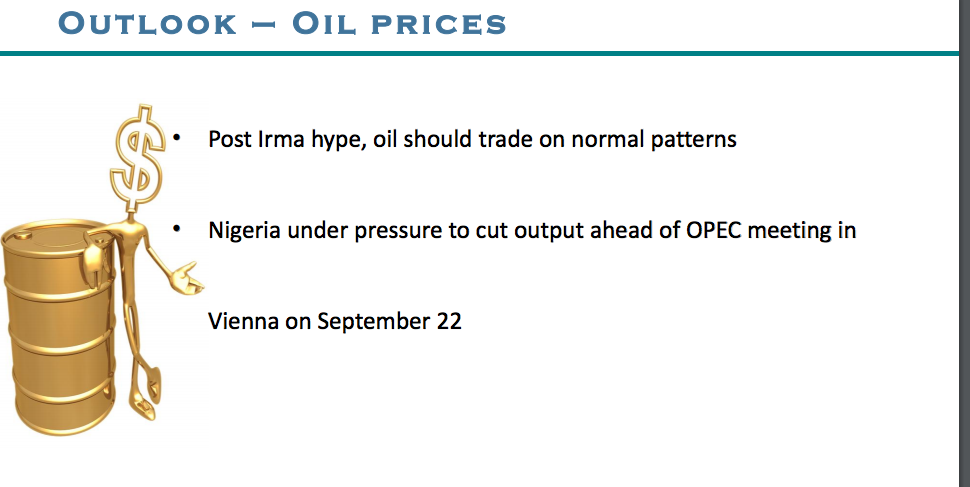 OUTLOOK – OIL PRICES

• Post Irma hype, oil should trade on normal patterns

• Nigeria under pressure to cut output ahead of OPEC meeting in Vienna on September 22